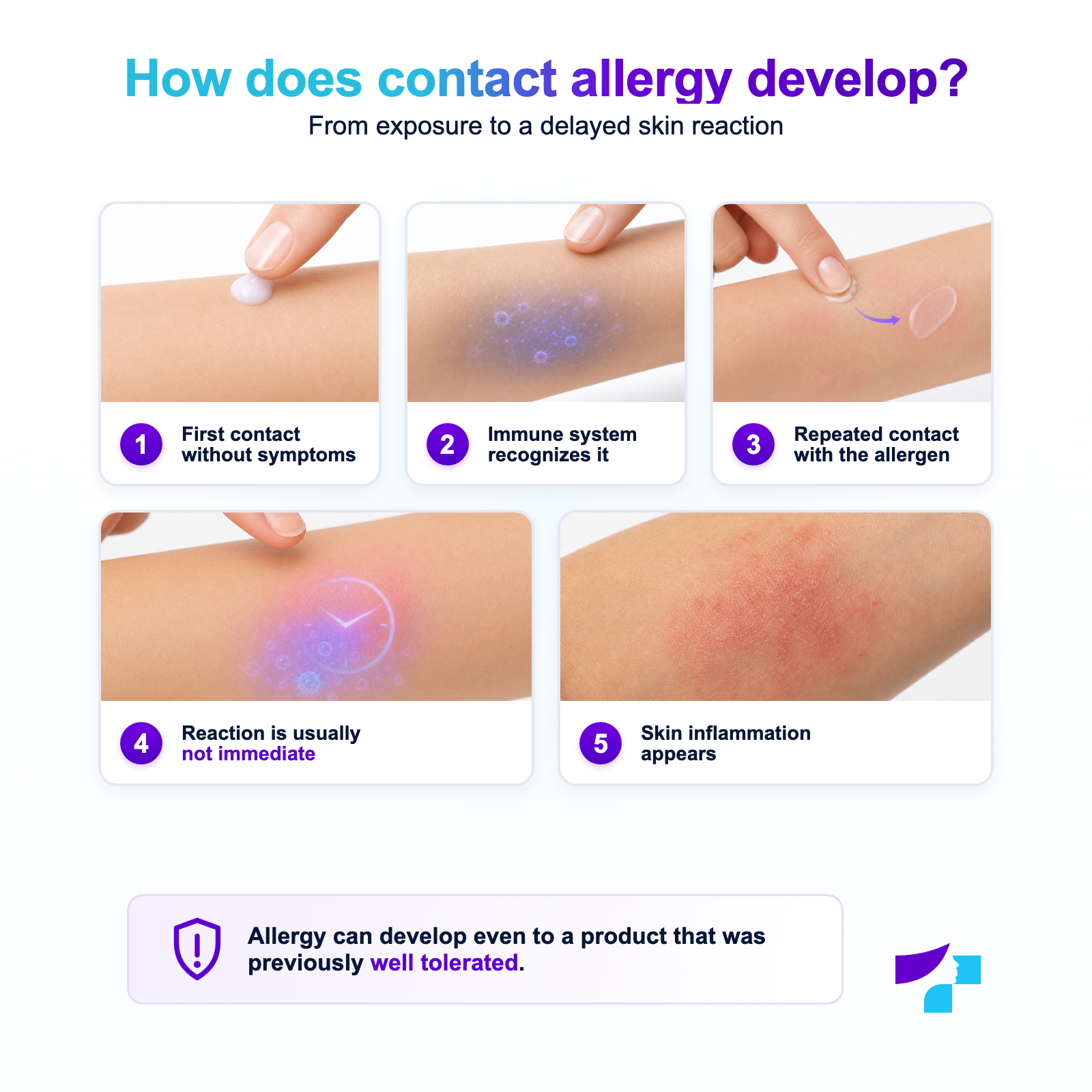 How does contact allergy develop?
From exposure to a delayed skin reaction

1 First contact without symptoms

2 Immune system recognizes it

3 Repeated contact with the allergen

4 Reaction is usually not immediate

5 Skin inflammation appears

Allergy can develop even to a product that was previously well tolerated.